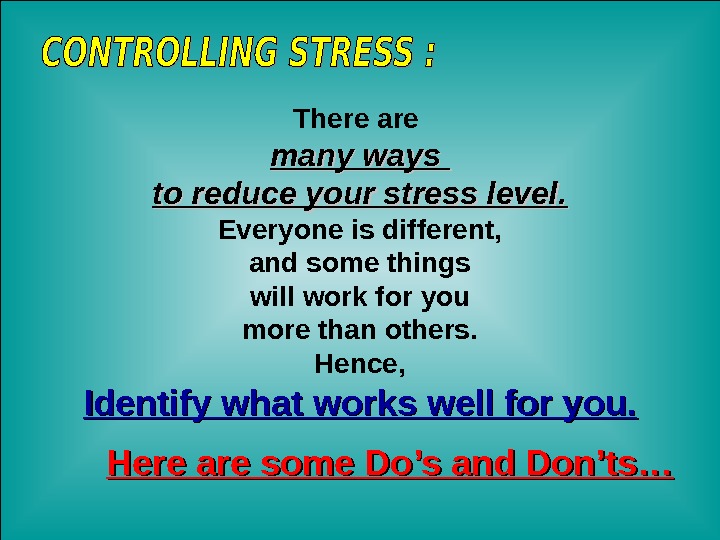 CONTROLLING STRESS :

There are
many ways
to reduce your stress level.
Everyone is different,
and some things
will work for you
more than others.
Hence,
Identify what works well for you.

Here are some Do’s and Don’ts…